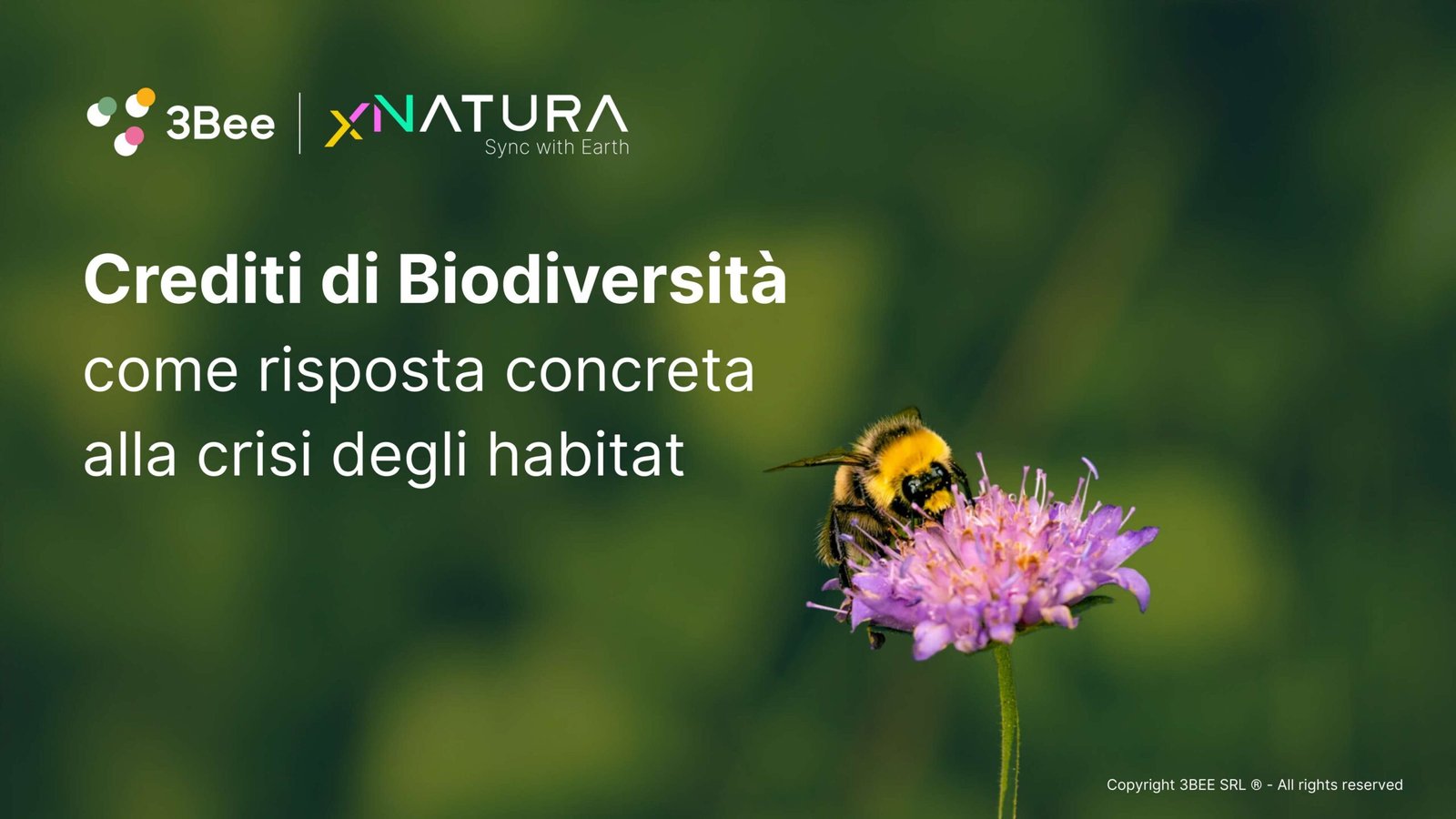 3Bee | xNATURA
Sync with Earth

Crediti di Biodiversità
come risposta concreta alla crisi degli habitat

Copyright 3BEE SRL ® - All rights reserved